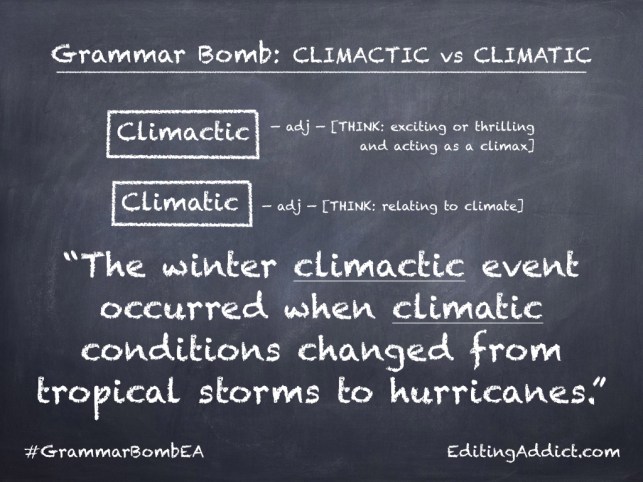 Grammar Bomb: CLIMACTIC vs CLIMATIC

Climactic – adj – [THINK: exciting or thrilling and acting as a climax]

Climatic – adj – [THINK: relating to climate]

"The winter climactic event occurred when climatic conditions changed from tropical storms to hurricanes."

#GrammarBombEA

EditingAddict.com